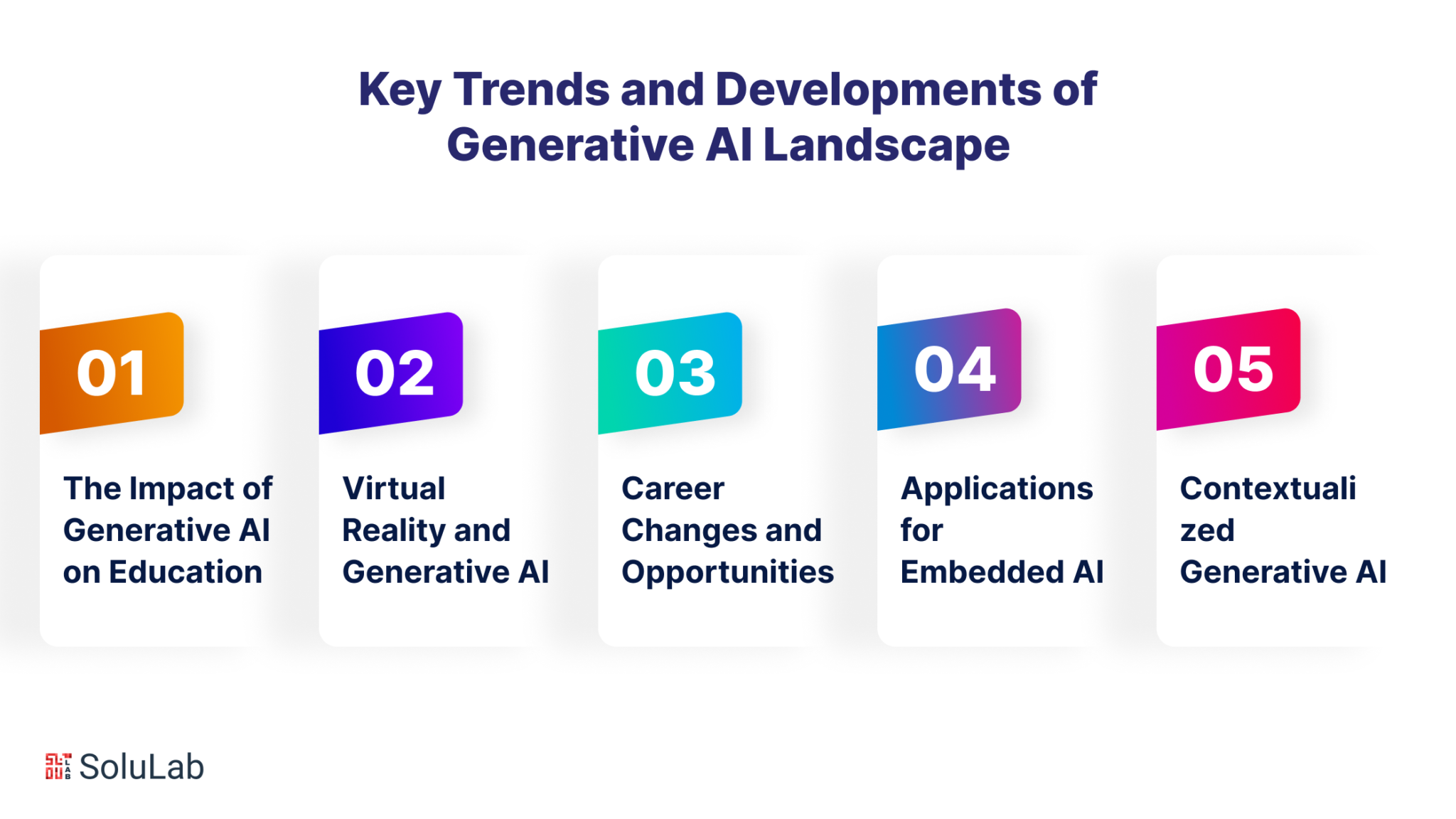 Key Trends and Developments of Generative AI Landscape

01
The Impact of Generative AI on Education

02
Virtual Reality and Generative AI

03
Career Changes and Opportunities

04
Applications for Embedded AI

05
Contextuali zed Generative AI

SoluLab